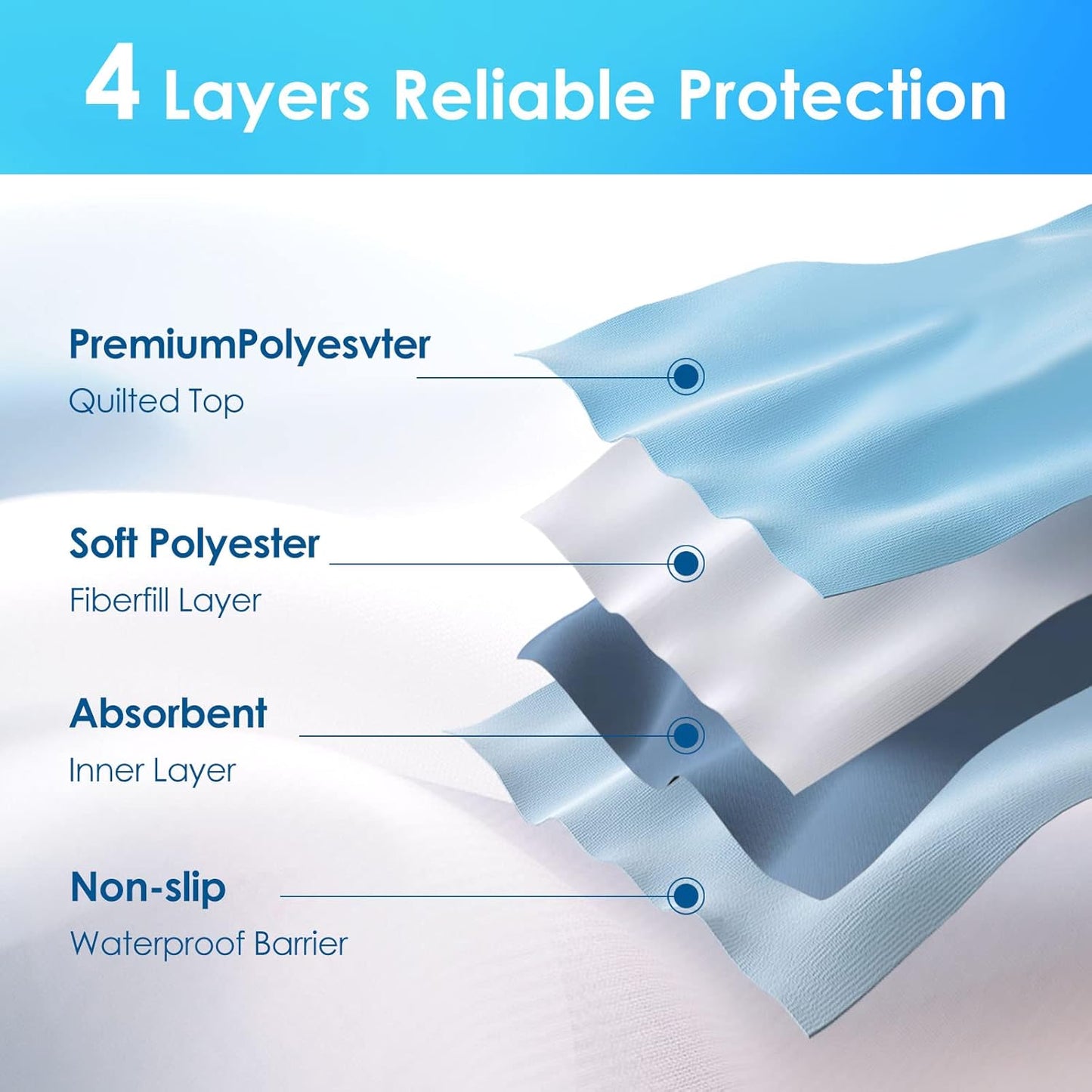 4 Layers Reliable Protection

PremiumPolyesvter
Quilted Top

Soft Polyester
Fiberfill Layer

Absorbent
Inner Layer

Non-slip
Waterproof Barrier